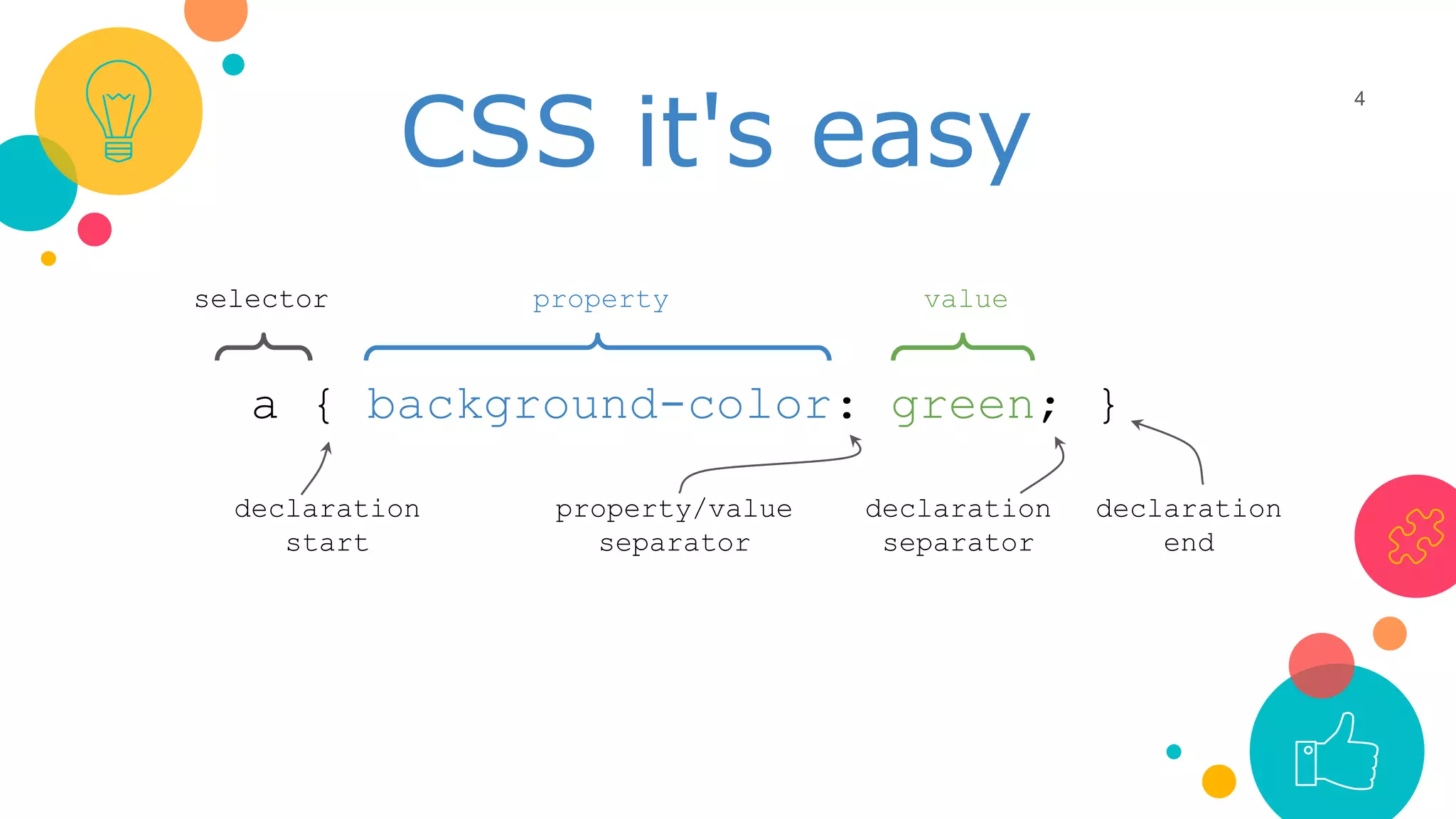 CSS it's easy

4

selector

property

value

a { background-color: green; }

declaration start

property/value separator

declaration separator

declaration end